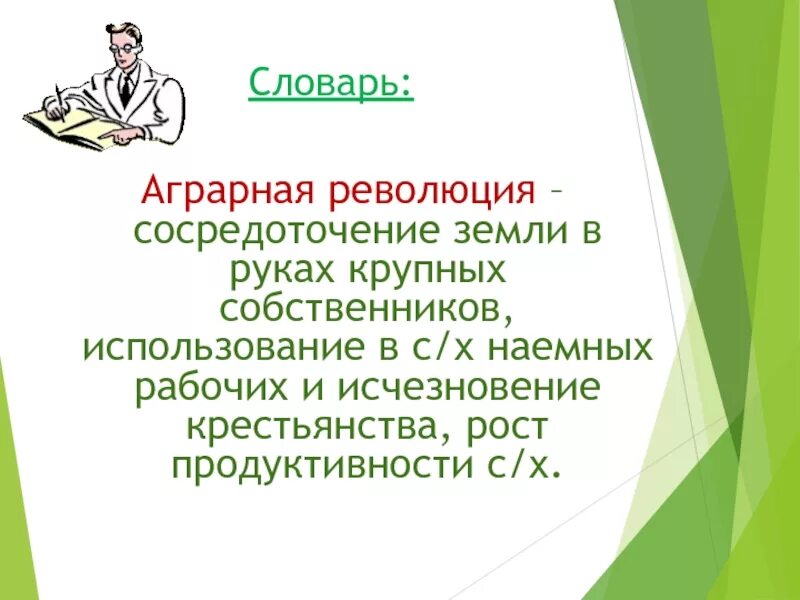 Словарь:

Аграрная революция – сосредоточение земли в руках крупных собственников, использование в с/х наемных рабочих и исчезновение крестьянства, рост продуктивности с/х.